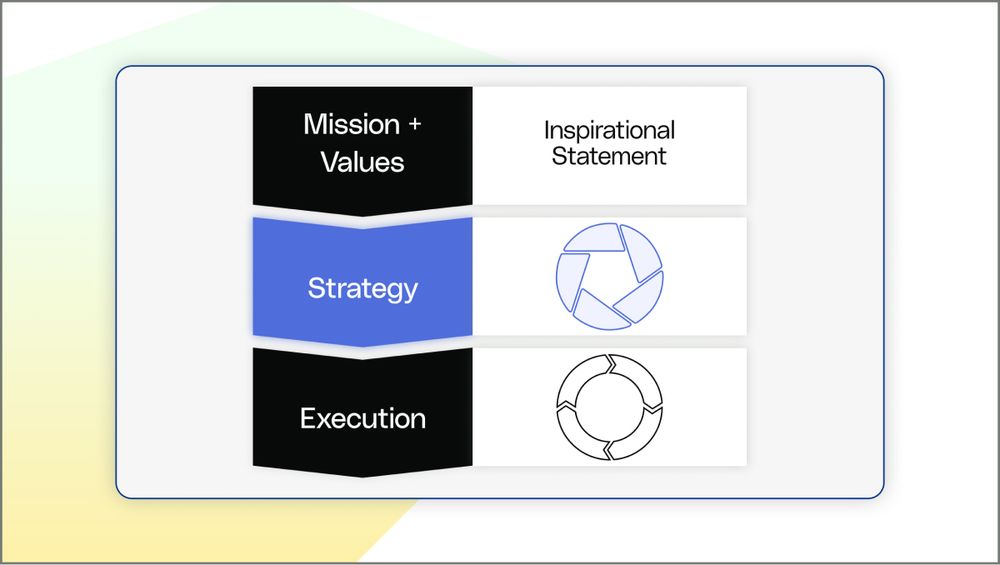 Mission + Values

Inspirational Statement

Strategy

Execution